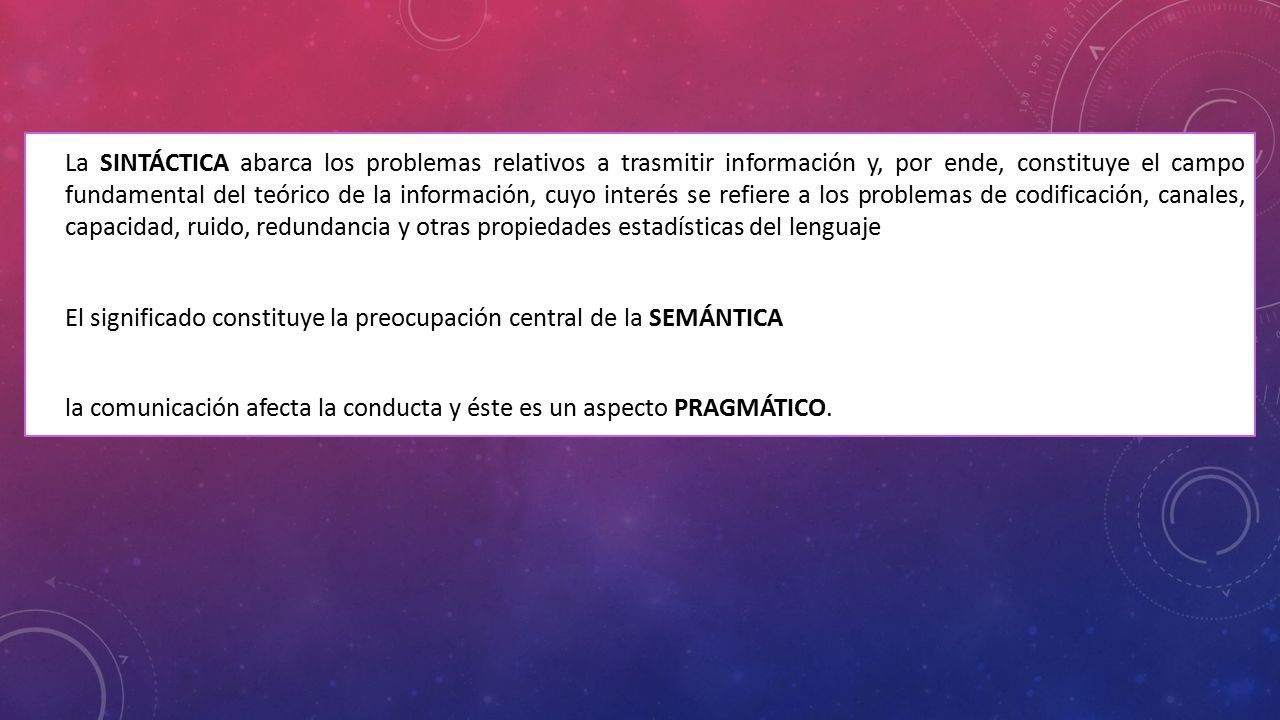 La SINTÁCTICA abarca los problemas relativos a trasmitir información y, por ende, constituye el campo fundamental del teórico de la información, cuyo interés se refiere a los problemas de codificación, canales, capacidad, ruido, redundancia y otras propiedades estadísticas del lenguaje

El significado constituye la preocupación central de la SEMÁNTICA

la comunicación afecta la conducta y éste es un aspecto PRAGMÁTICO.